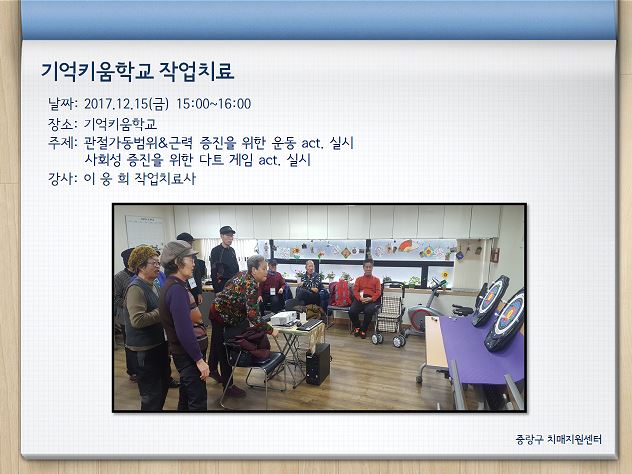 기억키움학교 작업치료

날짜: 2017.12.15(금) 15:00~16:00
장소: 기억키움학교
주제: 관절가동범위&근력 증진을 위한 운동 act. 실시
사회성 증진을 위한 다트 게임 act. 실시
강사: 이 웅 희 작업치료사

중랑구 치매지원센터